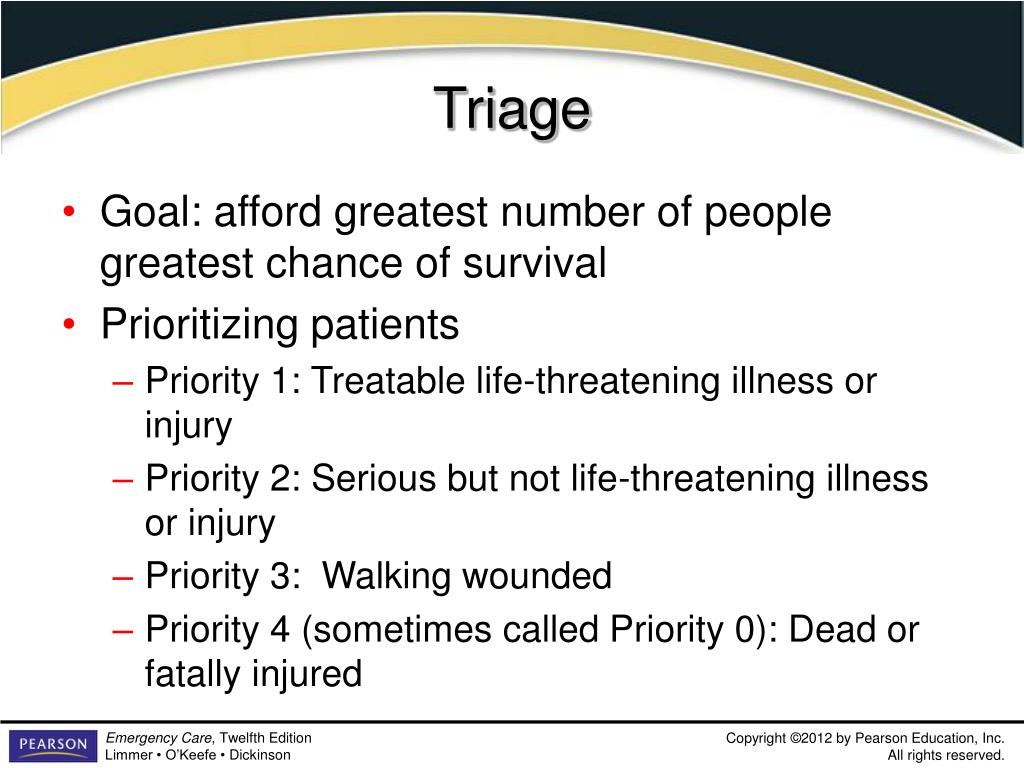 Triage

• Goal: afford greatest number of people greatest chance of survival
• Prioritizing patients
– Priority 1: Treatable life-threatening illness or injury
– Priority 2: Serious but not life-threatening illness or injury
– Priority 3: Walking wounded
– Priority 4 (sometimes called Priority 0): Dead or fatally injured

PEARSON
Emergency Care, Twelfth Edition
Limmer • O'Keefe • Dickinson

Copyright ©2012 by Pearson Education, Inc.
All rights reserved.